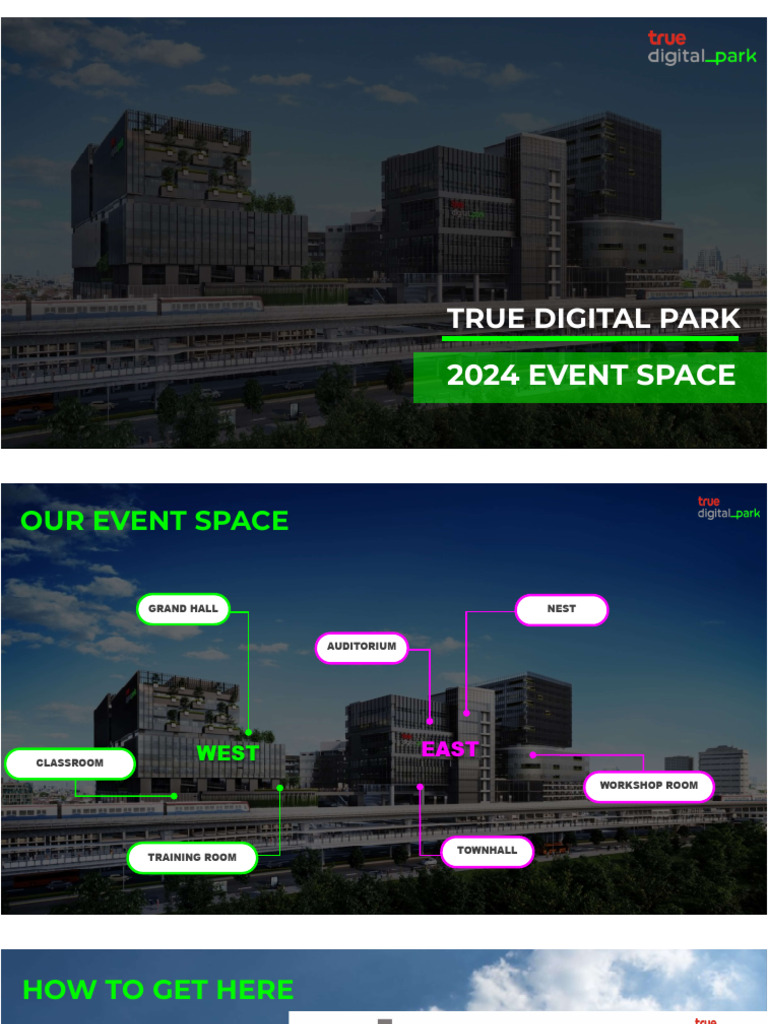 true
digital_park

TRUE DIGITAL PARK

2024 EVENT SPACE

OUR EVENT SPACE

true
digital_park

GRAND HALL

NEST

AUDITORIUM

WEST

EAST

CLASSROOM

WORKSHOP ROOM

TRAINING ROOM

TOWNHALL

HOW TO GET HERE

true